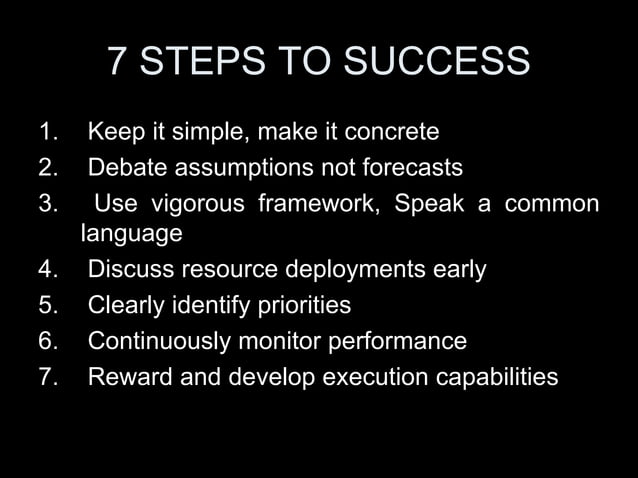 7 STEPS TO SUCCESS

1. Keep it simple, make it concrete
2. Debate assumptions not forecasts
3. Use vigorous framework, Speak a common language
4. Discuss resource deployments early
5. Clearly identify priorities
6. Continuously monitor performance
7. Reward and develop execution capabilities